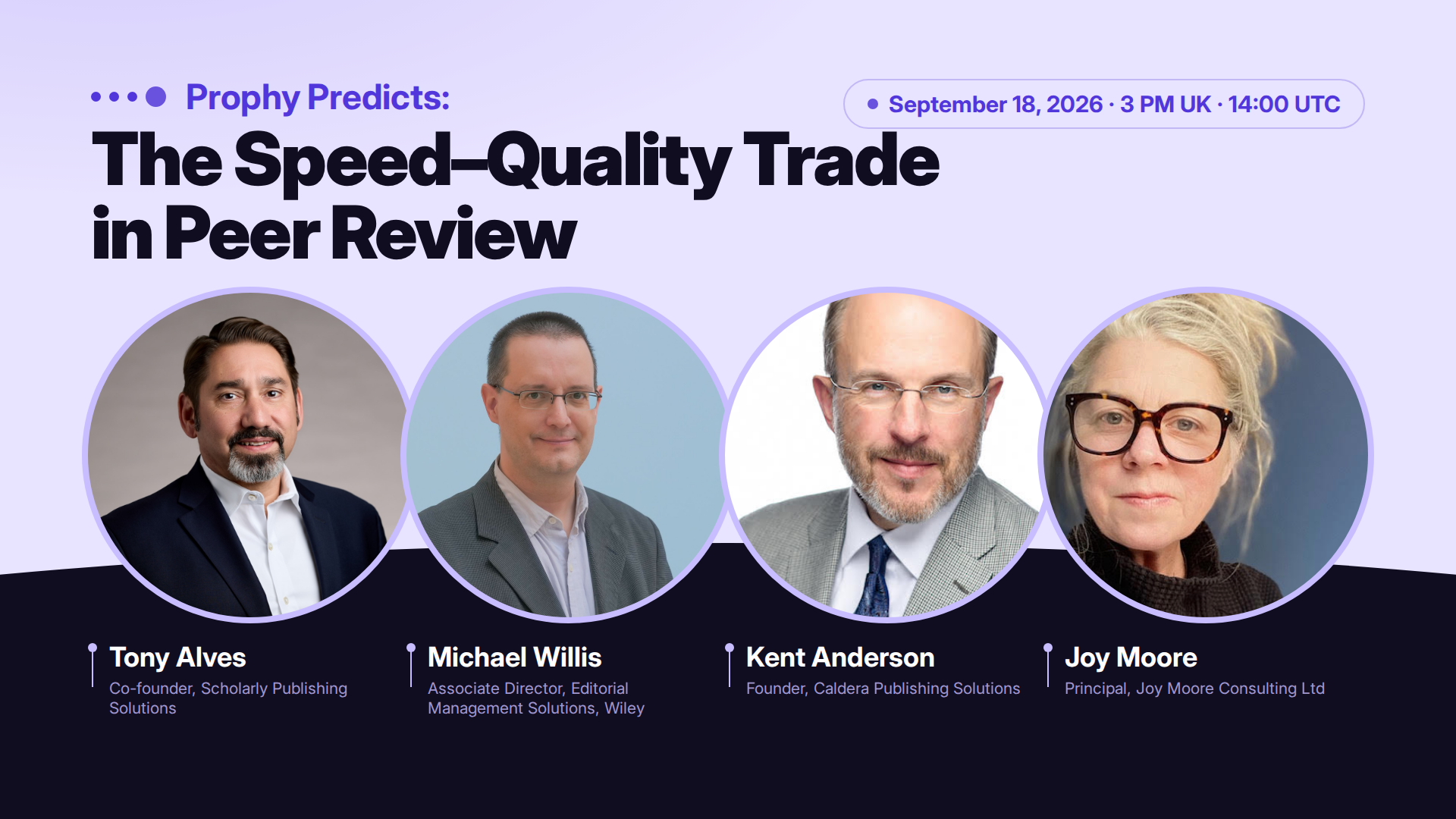 Prophy Predicts:

September 18, 2026 · 3 PM UK · 14:00 UTC

The Speed–Quality Trade in Peer Review

Tony Alves
Co-founder, Scholarly Publishing Solutions

Michael Willis
Associate Director, Editorial Management Solutions, Wiley

Kent Anderson
Founder, Caldera Publishing Solutions

Joy Moore
Principal, Joy Moore Consulting Ltd